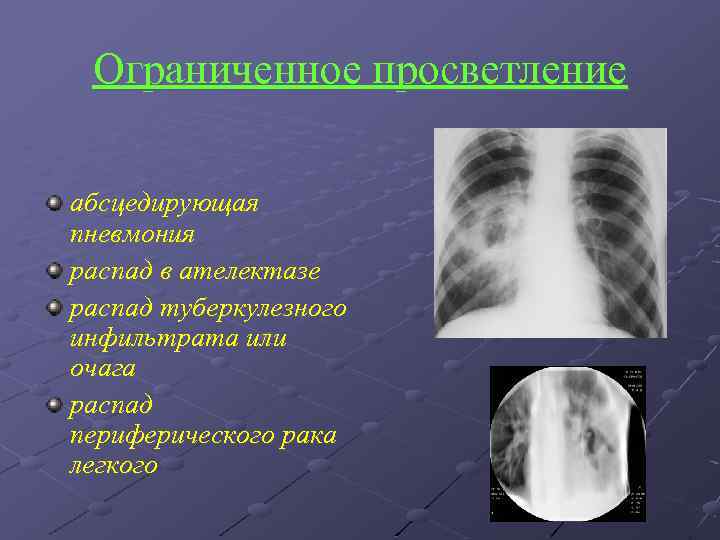 Ограниченное просветление

абсцедирующая пневмония

распад в ателектазе

распад туберкулезного инфильтрата или очага

распад периферического рака легкого